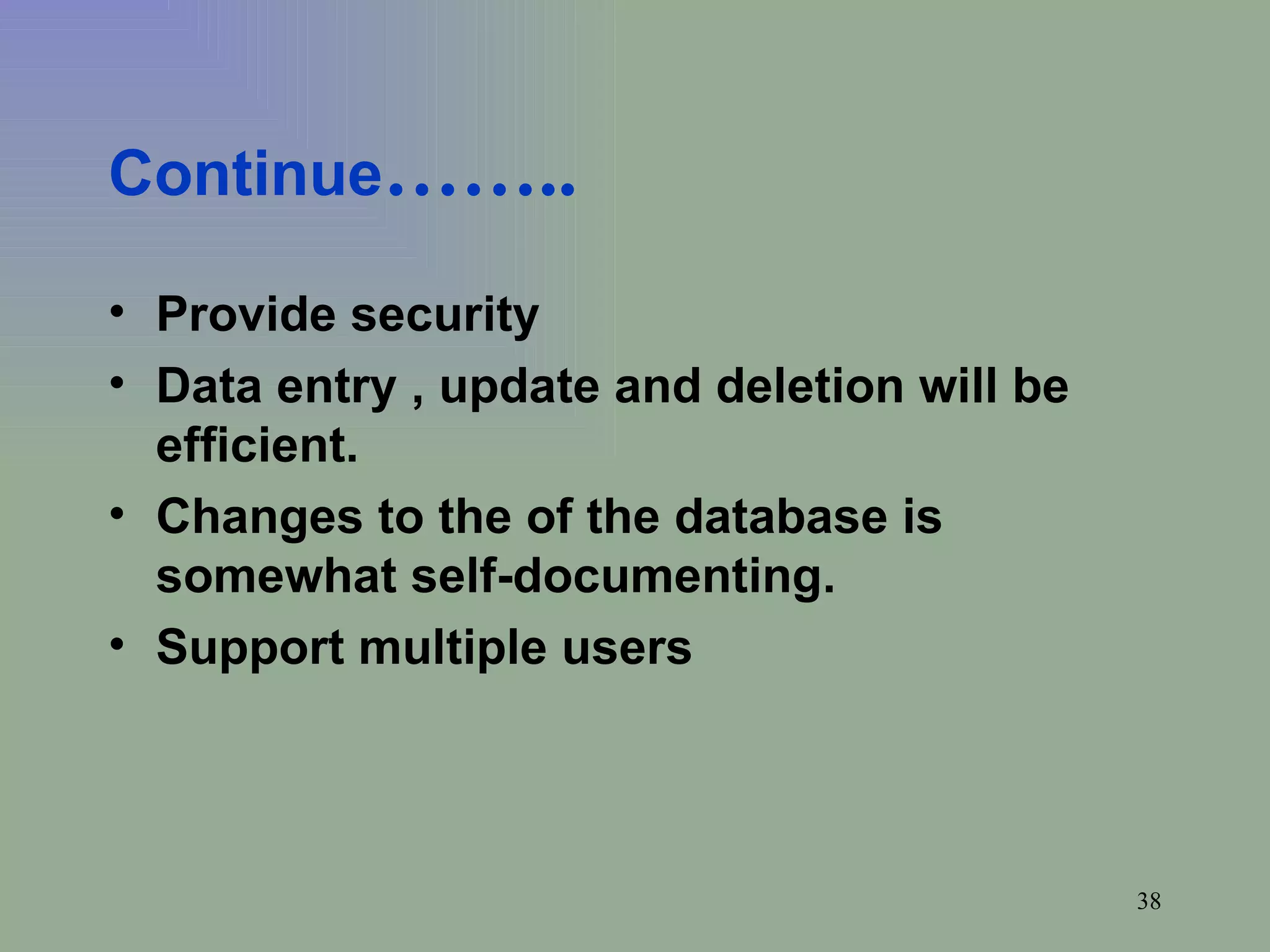 Continue……..

• Provide security
• Data entry , update and deletion will be efficient.
• Changes to the of the database is somewhat self-documenting.
• Support multiple users

38